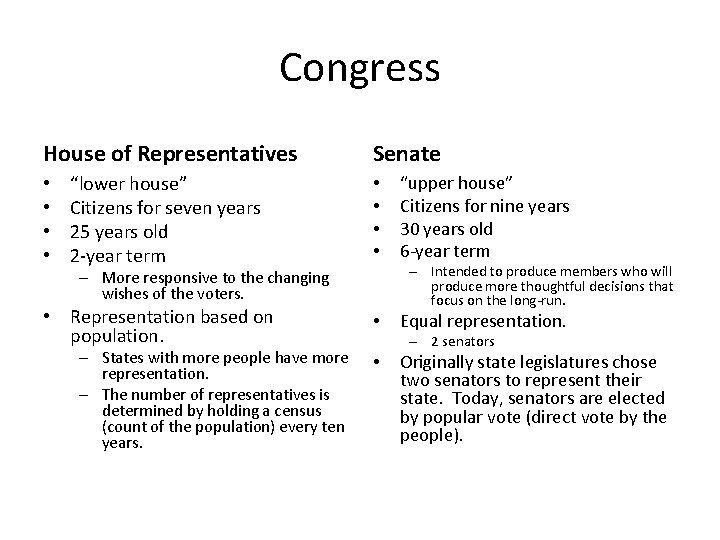 Congress

House of Representatives
• "lower house"
• Citizens for seven years
• 25 years old
• 2-year term
– More responsive to the changing wishes of the voters.
• Representation based on population.
– States with more people have more representation.
– The number of representatives is determined by holding a census (count of the population) every ten years.

Senate
• "upper house"
• Citizens for nine years
• 30 years old
• 6-year term
– Intended to produce members who will produce more thoughtful decisions that focus on the long-run.
• Equal representation.
– 2 senators
• Originally state legislatures chose two senators to represent their state. Today, senators are elected by popular vote (direct vote by the people).